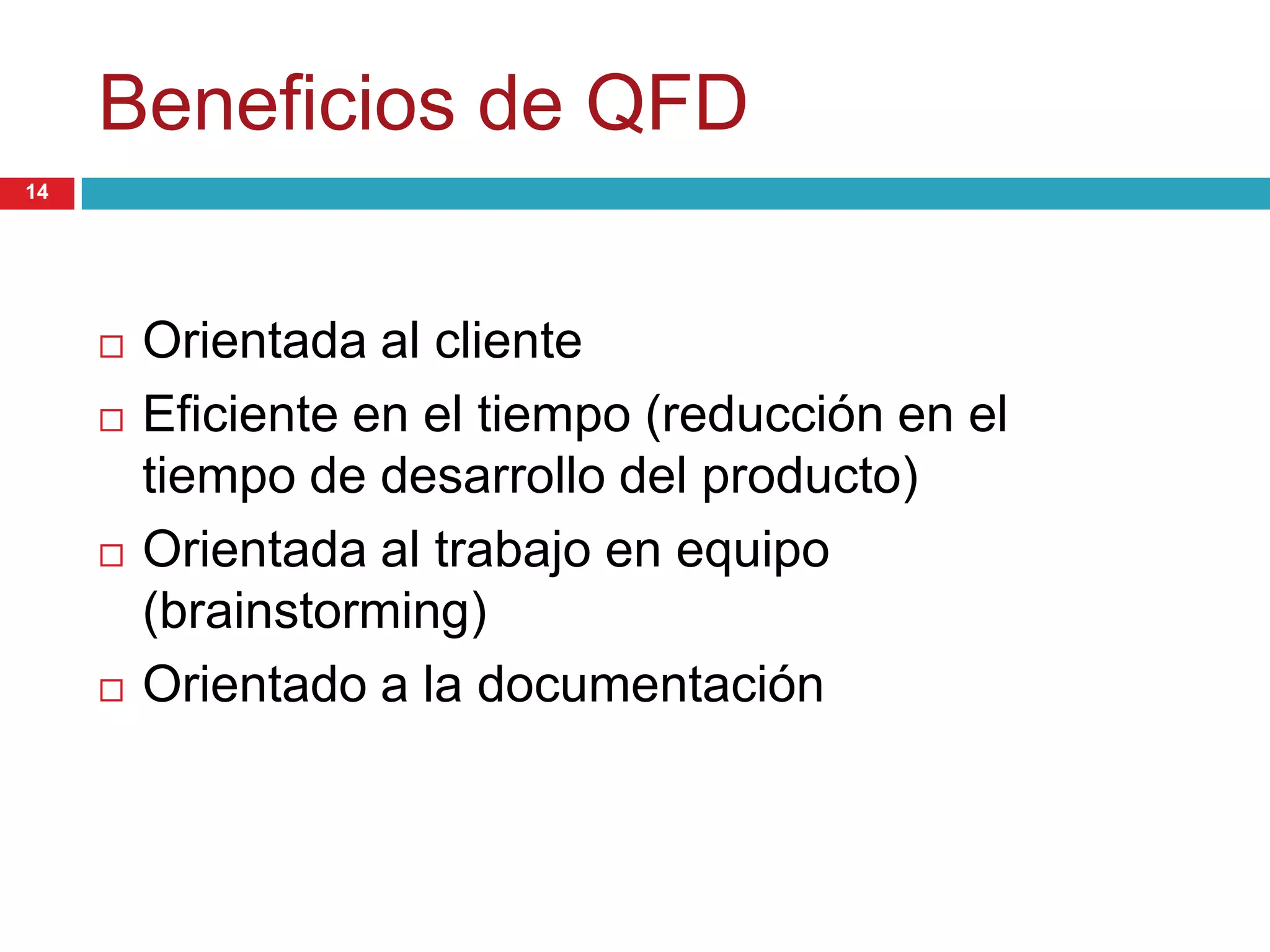 Beneficios de QFD

14

□ Orientada al cliente
□ Eficiente en el tiempo (reducción en el tiempo de desarrollo del producto)
□ Orientada al trabajo en equipo (brainstorming)
□ Orientado a la documentación